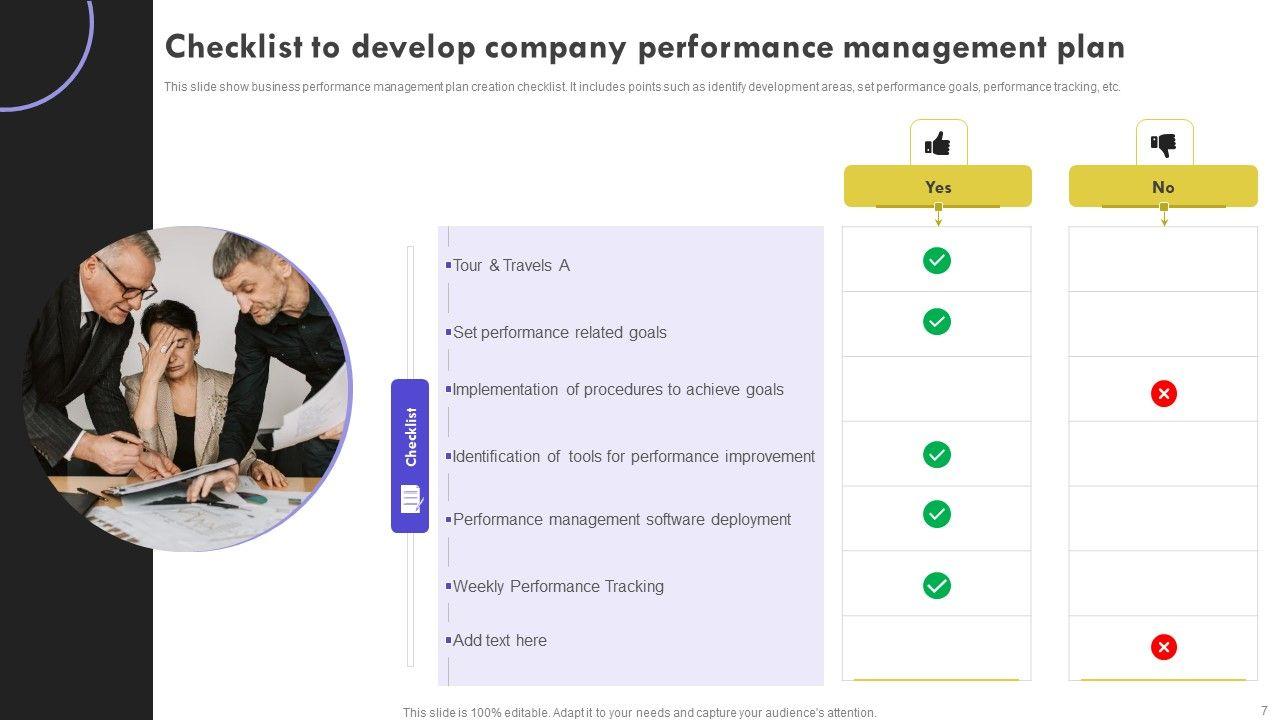 Checklist to develop company performance management plan

This slide show business performance management plan creation checklist. It includes points such as identify development areas, set performance goals, performance tracking, etc.

Checklist

| | Yes | No |
|---|---|---|
| Tour & Travels A | ✓ | |
| Set performance related goals | ✓ | |
| Implementation of procedures to achieve goals | | ✗ |
| Identification of tools for performance improvement | ✓ | |
| Performance management software deployment | ✓ | |
| Weekly Performance Tracking | ✓ | |
| Add text here | | ✗ |

This slide is 100% editable. Adapt it to your needs and capture your audience's attention.

7